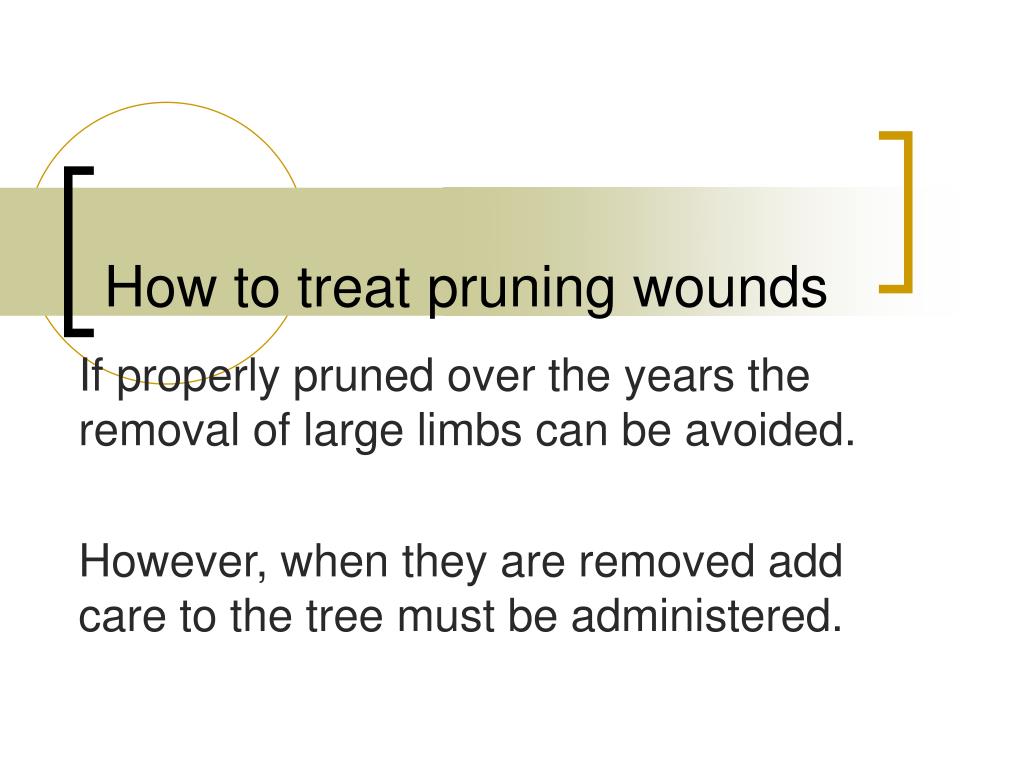 How to treat pruning wounds

If properly pruned over the years the removal of large limbs can be avoided.

However, when they are removed add care to the tree must be administered.